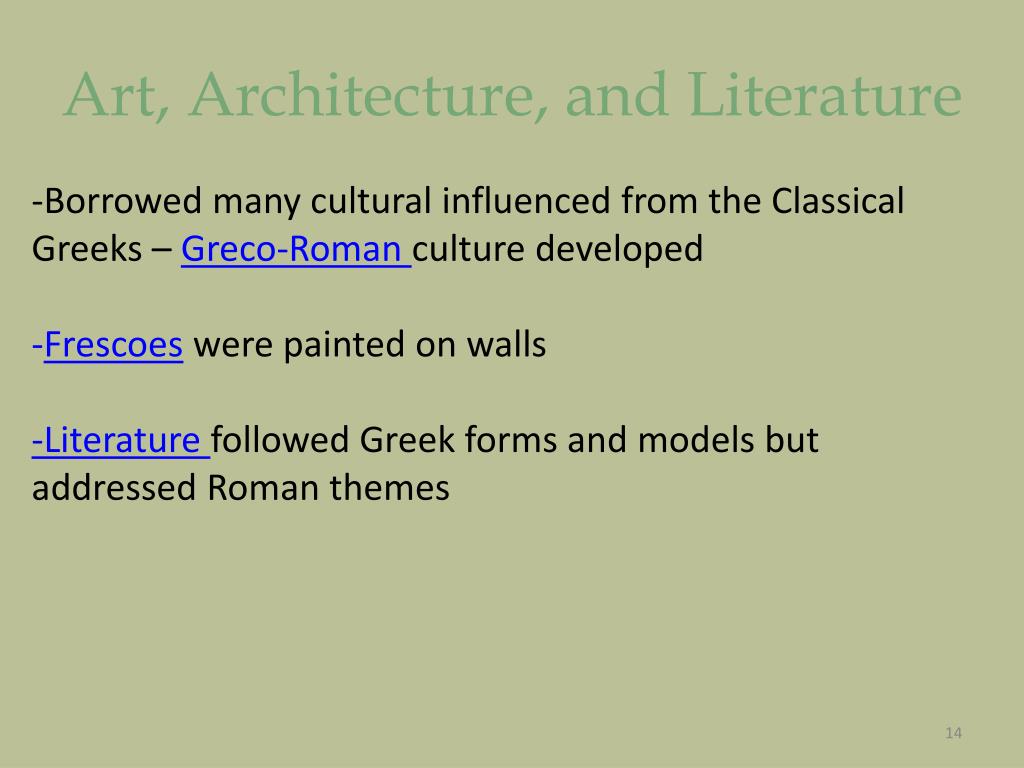 Art, Architecture, and Literature

-Borrowed many cultural influenced from the Classical Greeks – Greco-Roman culture developed

-Frescoes were painted on walls

-Literature followed Greek forms and models but addressed Roman themes

14